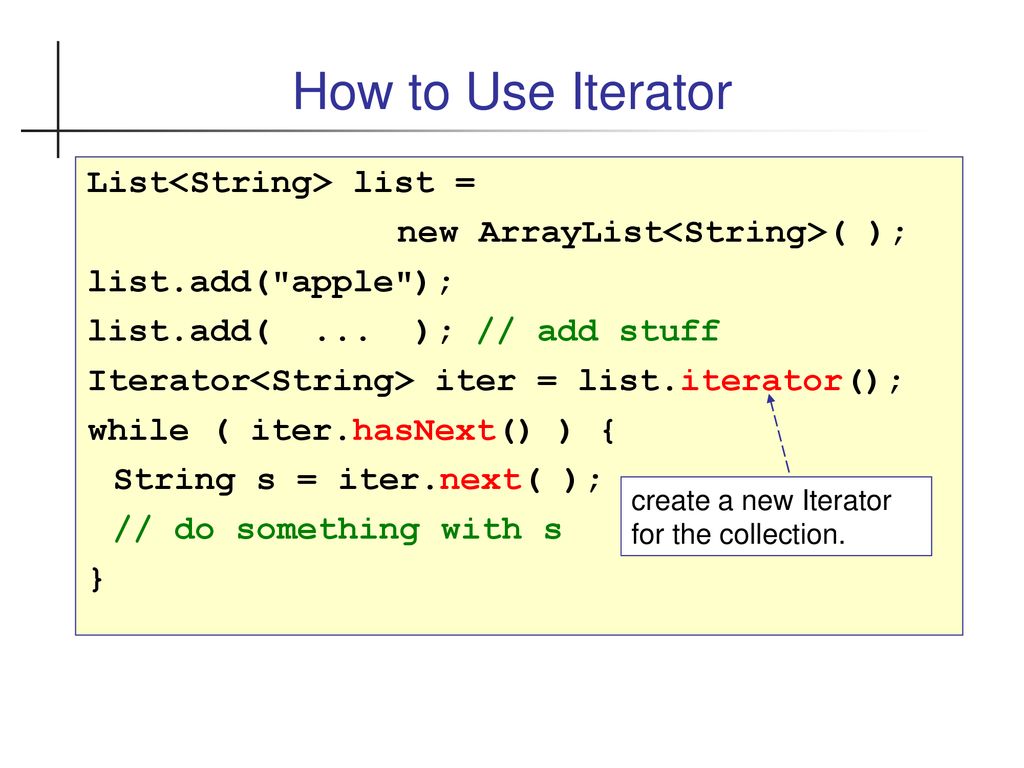 How to Use Iterator

List<String> list =
new ArrayList<String>( );
list.add("apple");
list.add( ... ); // add stuff
Iterator<String> iter = list.iterator();
while ( iter.hasNext() ) {
String s = iter.next( );
// do something with s
}

create a new Iterator for the collection.